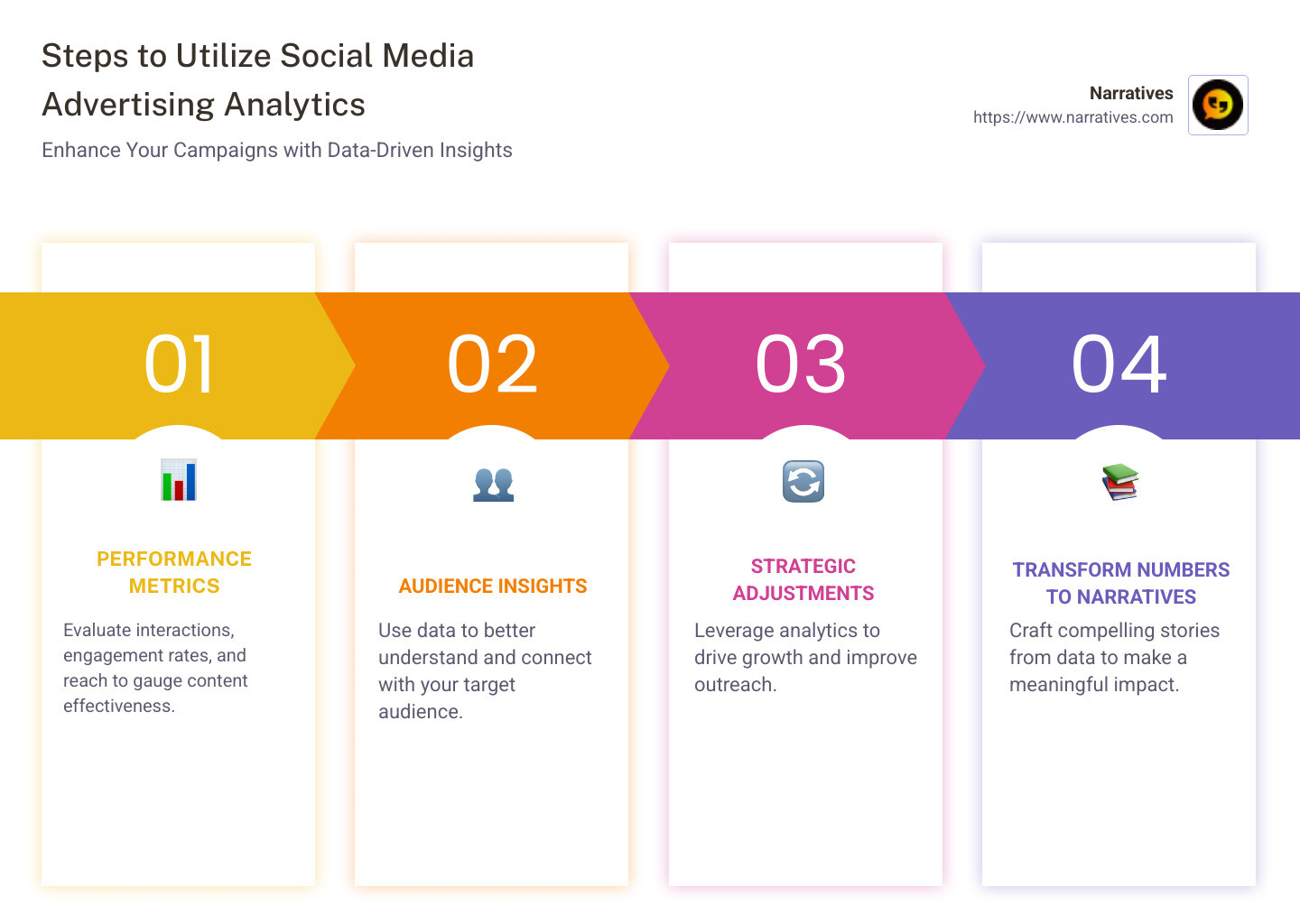 Steps to Utilize Social Media Advertising Analytics

Enhance Your Campaigns with Data-Driven Insights

Narratives
https://www.narratives.com

01

PERFORMANCE METRICS

Evaluate interactions, engagement rates, and reach to gauge content effectiveness.

02

AUDIENCE INSIGHTS

Use data to better understand and connect with your target audience.

03

STRATEGIC ADJUSTMENTS

Leverage analytics to drive growth and improve outreach.

04

TRANSFORM NUMBERS TO NARRATIVES

Craft compelling stories from data to make a meaningful impact.